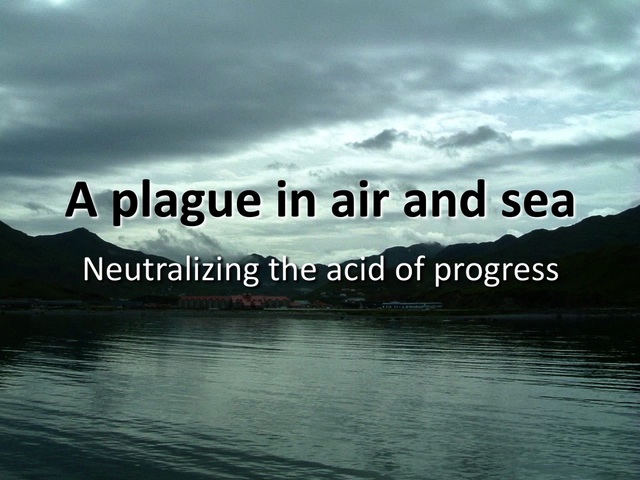 A plague in air and sea

Neutralizing the acid of progress